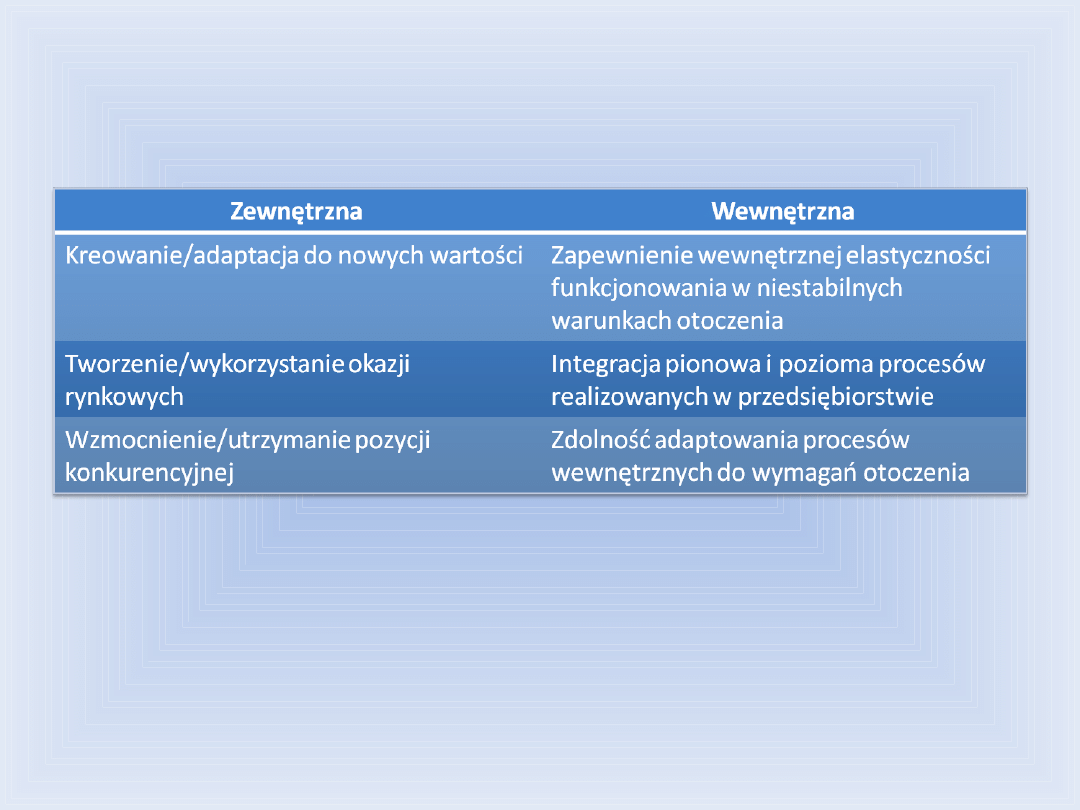 | Zewnętrzna | Wewnętrzna |
|---|---|
| Kreowanie/adaptacja do nowych wartości | Zapewnienie wewnętrznej elastyczności funkcjonowania w niestabilnych warunkach otoczenia |
| Tworzenie/wykorzystanie okazji rynkowych | Integracja pionowa i pozioma procesów realizowanych w przedsiębiorstwie |
| Wzmocnienie/utrzymanie pozycji konkurencyjnej | Zdolność adaptowania procesów wewnętrznych do wymagań otoczenia |